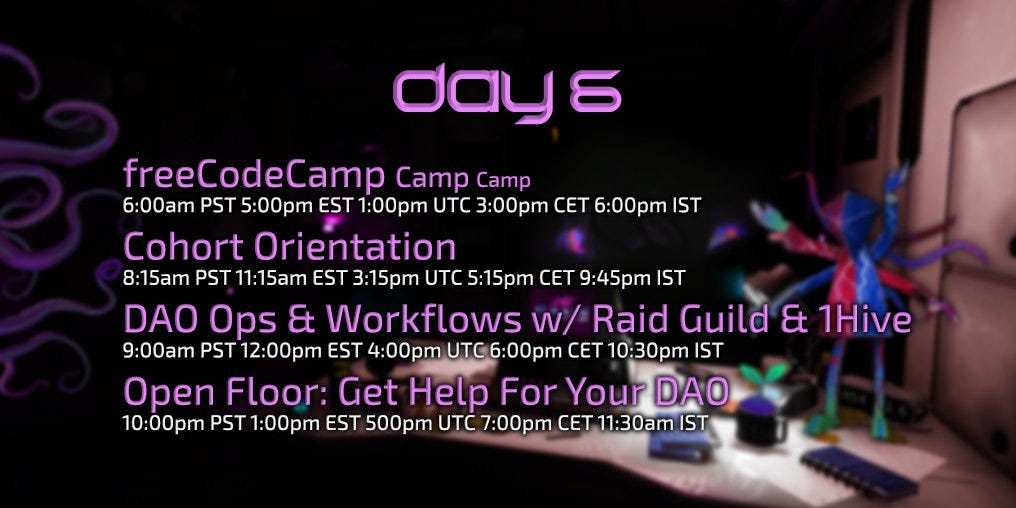 day 6

freeCodeCamp Camp Camp
6:00am PST 5:00pm EST 1:00pm UTC 3:00pm CET 6:00pm IST

Cohort Orientation
8:15am PST 11:15am EST 3:15pm UTC 5:15pm CET 9:45pm IST

DAO Ops & Workflows w/ Raid Guild & 1Hive
9:00am PST 12:00pm EST 4:00pm UTC 6:00pm CET 10:30pm IST

Open Floor: Get Help For Your DAO
10:00pm PST 1:00pm EST 500pm UTC 7:00pm CET 11:30am IST